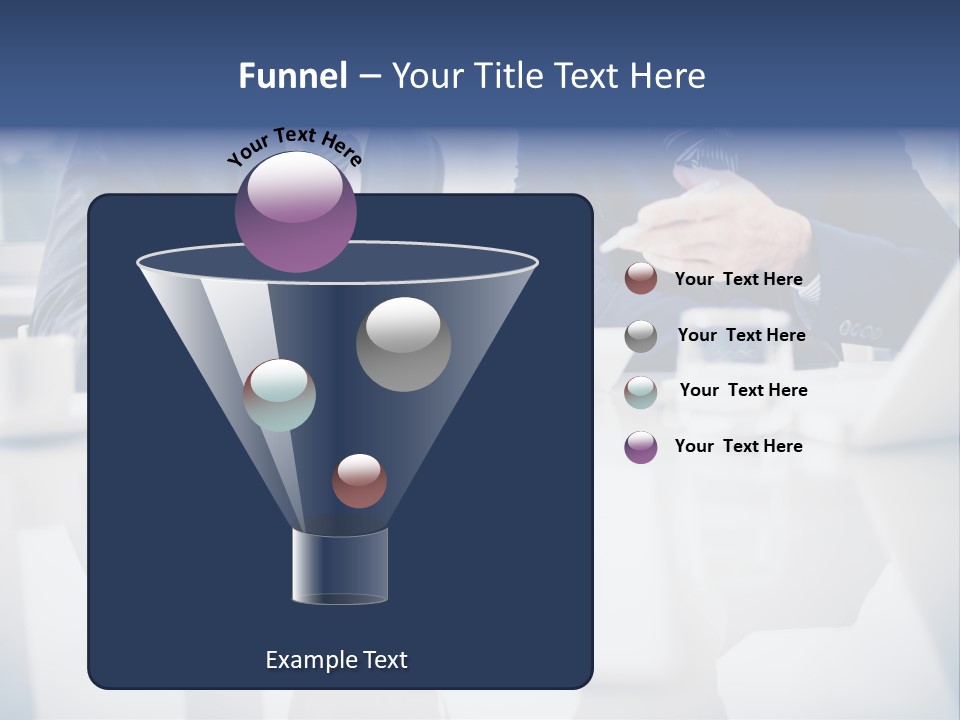 Funnel – Your Title Text Here

Your Text Here

Your Text Here

Your Text Here

Your Text Here

Your Text Here

Example Text